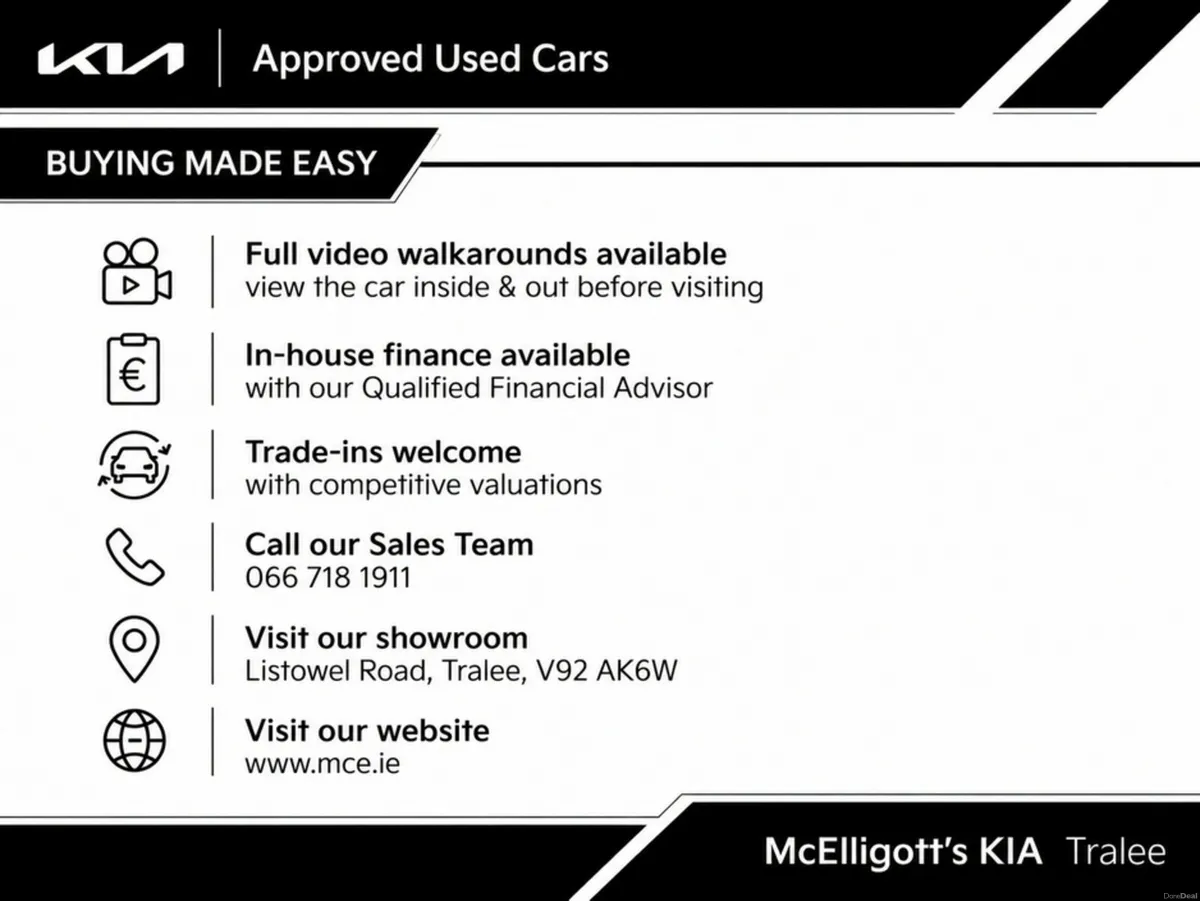 KIA | Approved Used Cars

BUYING MADE EASY

Full video walkarounds available
view the car inside & out before visiting

In-house finance available
with our Qualified Financial Advisor

Trade-ins welcome
with competitive valuations

Call our Sales Team
066 718 1911

Visit our showroom
Listowel Road, Tralee, V92 AK6W

Visit our website
www.mce.ie

McElligott's KIA Tralee

DoneDeal